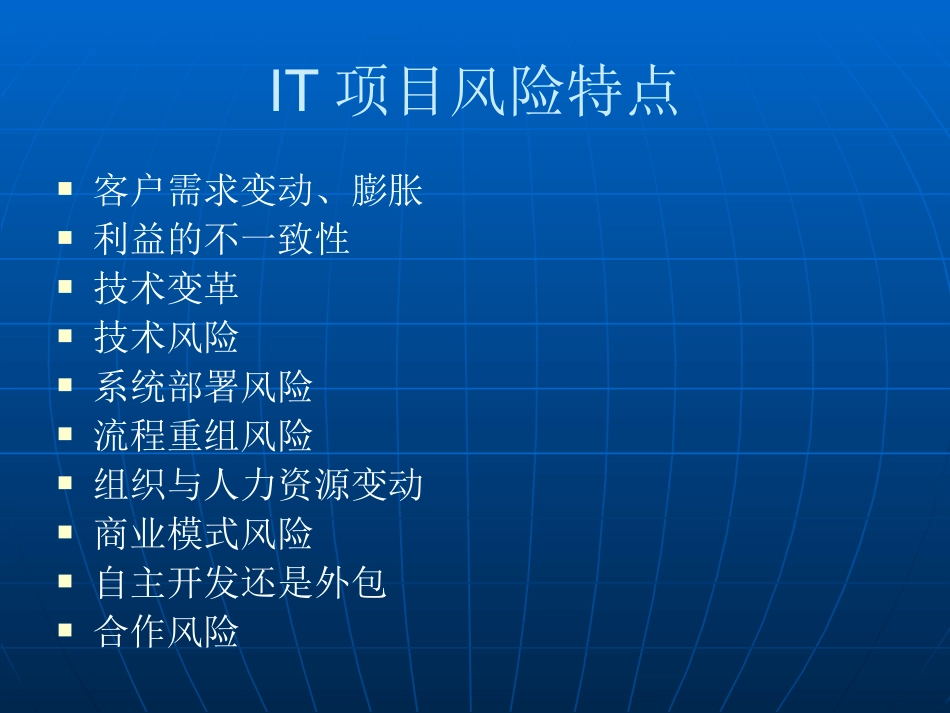 IT 项目风险特点

- 客户需求变动、膨胀
- 利益的不一致性
- 技术变革
- 技术风险
- 系统部署风险
- 流程重组风险
- 组织与人力资源变动
- 商业模式风险
- 自主开发还是外包
- 合作风险